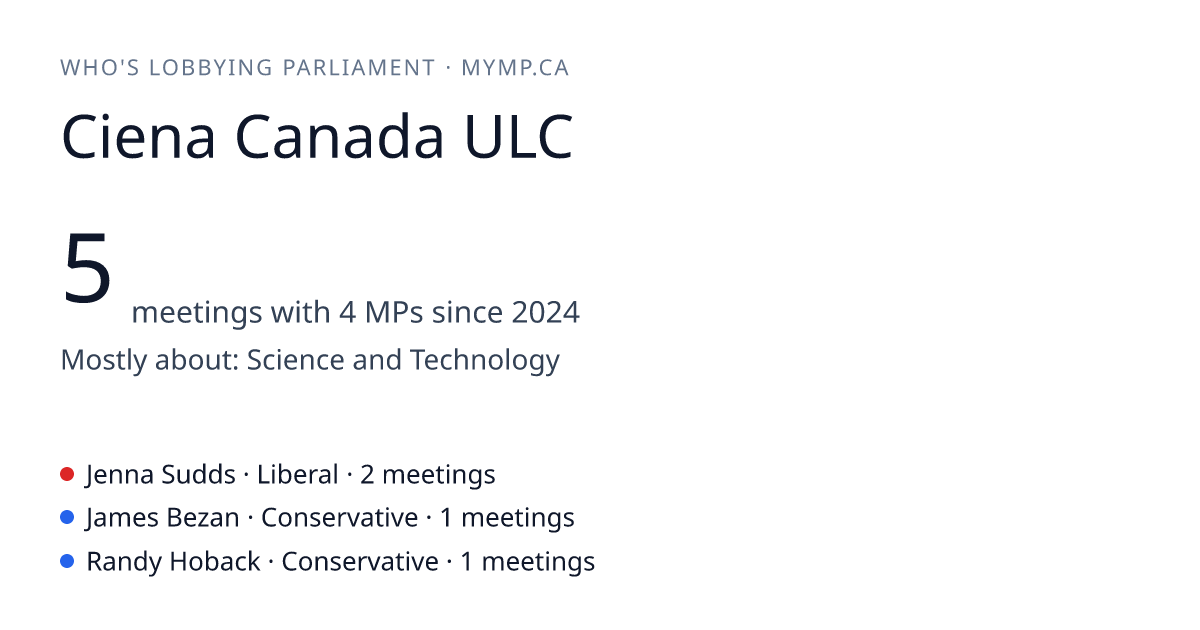 WHO'S LOBBYING PARLIAMENT · MYMP.CA

Ciena Canada ULC

5 meetings with 4 MPs since 2024

Mostly about: Science and Technology

Jenna Sudds · Liberal · 2 meetings
James Bezan · Conservative · 1 meetings
Randy Hoback · Conservative · 1 meetings